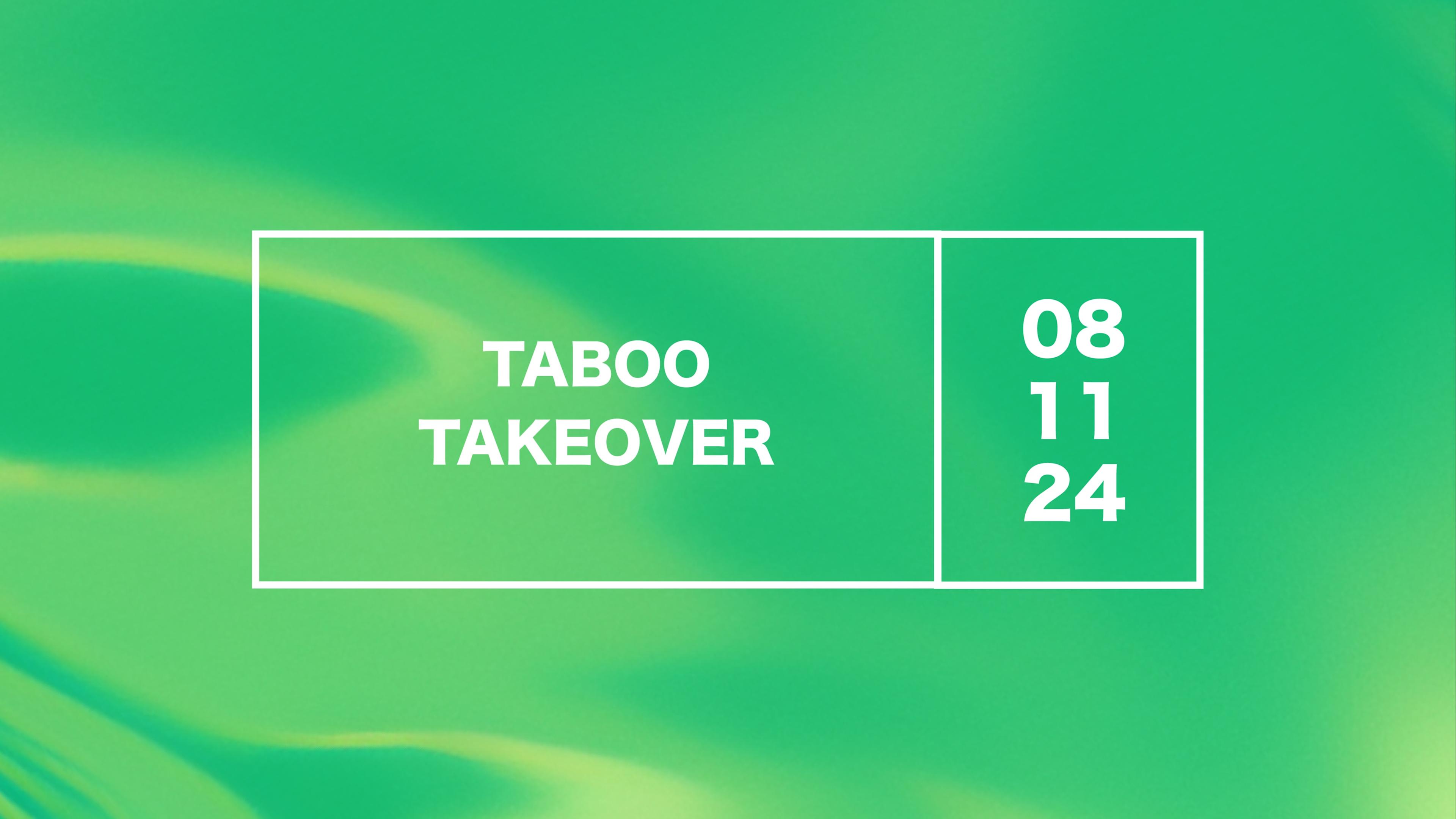 TABOO TAKEOVER

08
11
24